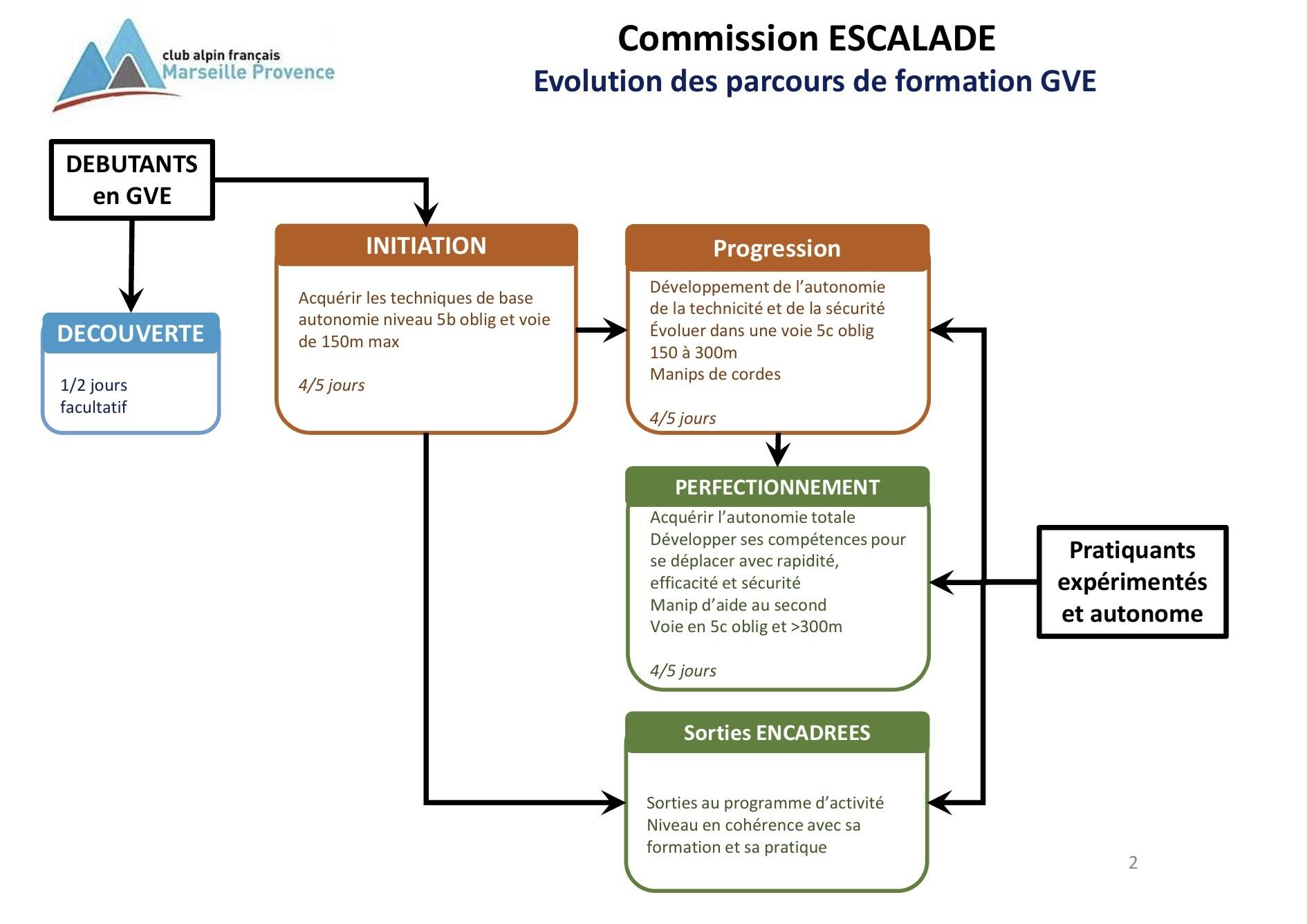 club alpin français
Marseille Provence

Commission ESCALADE
Evolution des parcours de formation GVE

DEBUTANTS en GVE

DECOUVERTE

1/2 jours
facultatif

INITIATION

Acquérir les techniques de base autonomie niveau 5b oblig et voie de 150m max

4/5 jours

Progression

Développement de l'autonomie de la technicité et de la sécurité
Évoluer dans une voie 5c oblig 150 à 300m
Manips de cordes

4/5 jours

PERFECTIONNEMENT

Acquérir l'autonomie totale
Développer ses compétences pour se déplacer avec rapidité, efficacité et sécurité
Manip d'aide au second
Voie en 5c oblig et >300m

4/5 jours

Pratiquants expérimentés et autonome

Sorties ENCADREES

Sorties au programme d'activité
Niveau en cohérence avec sa formation et sa pratique

2